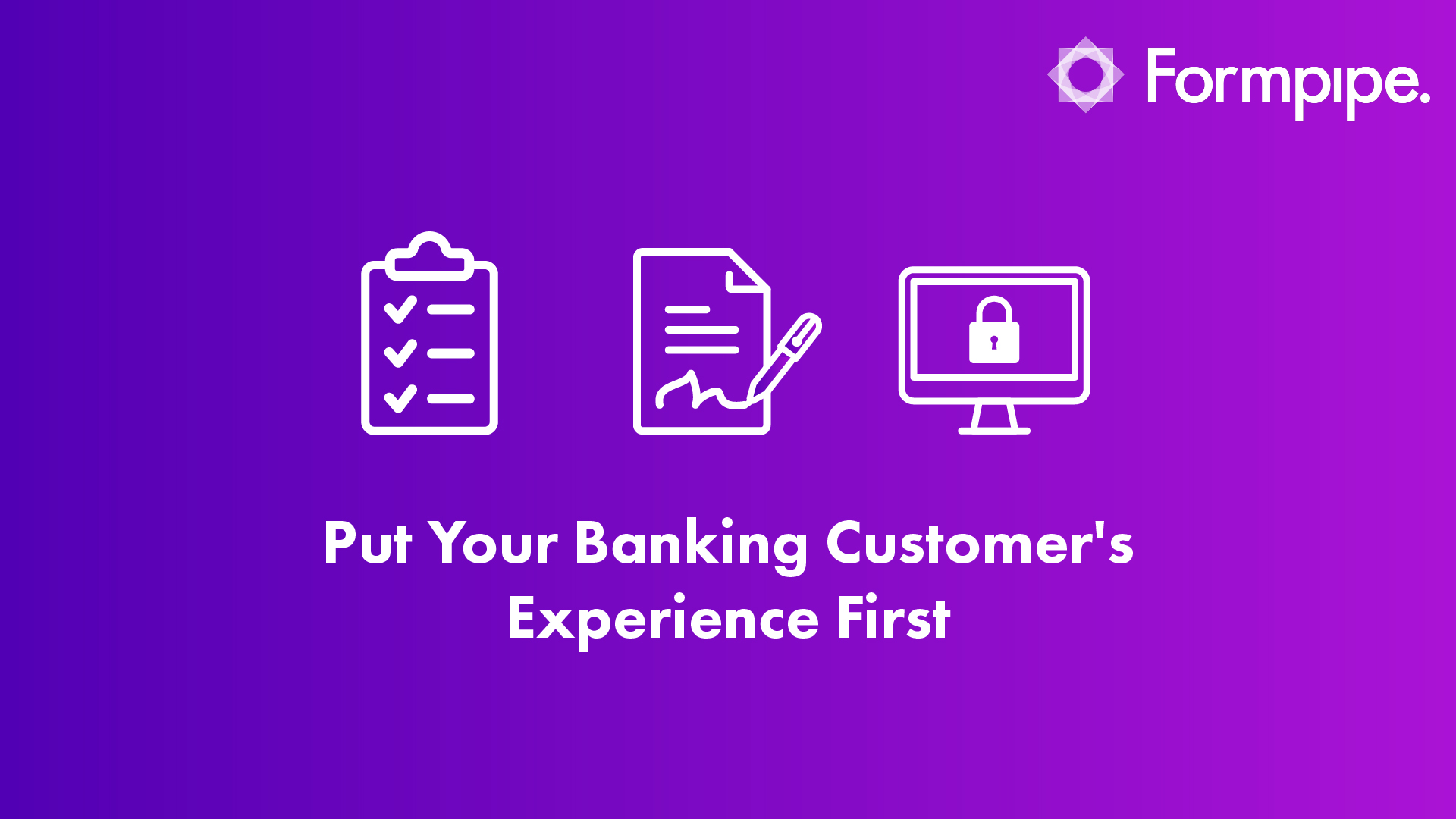 Formpipe.

Put Your Banking Customer's Experience First